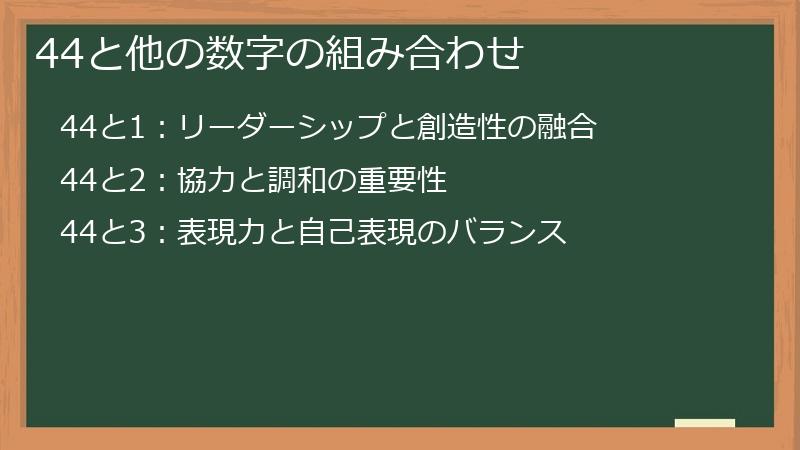 44と他の数字の組み合わせ

44と1：リーダーシップと創造性の融合

44と2：協力と調和の重要性

44と3：表現力と自己表現のバランス